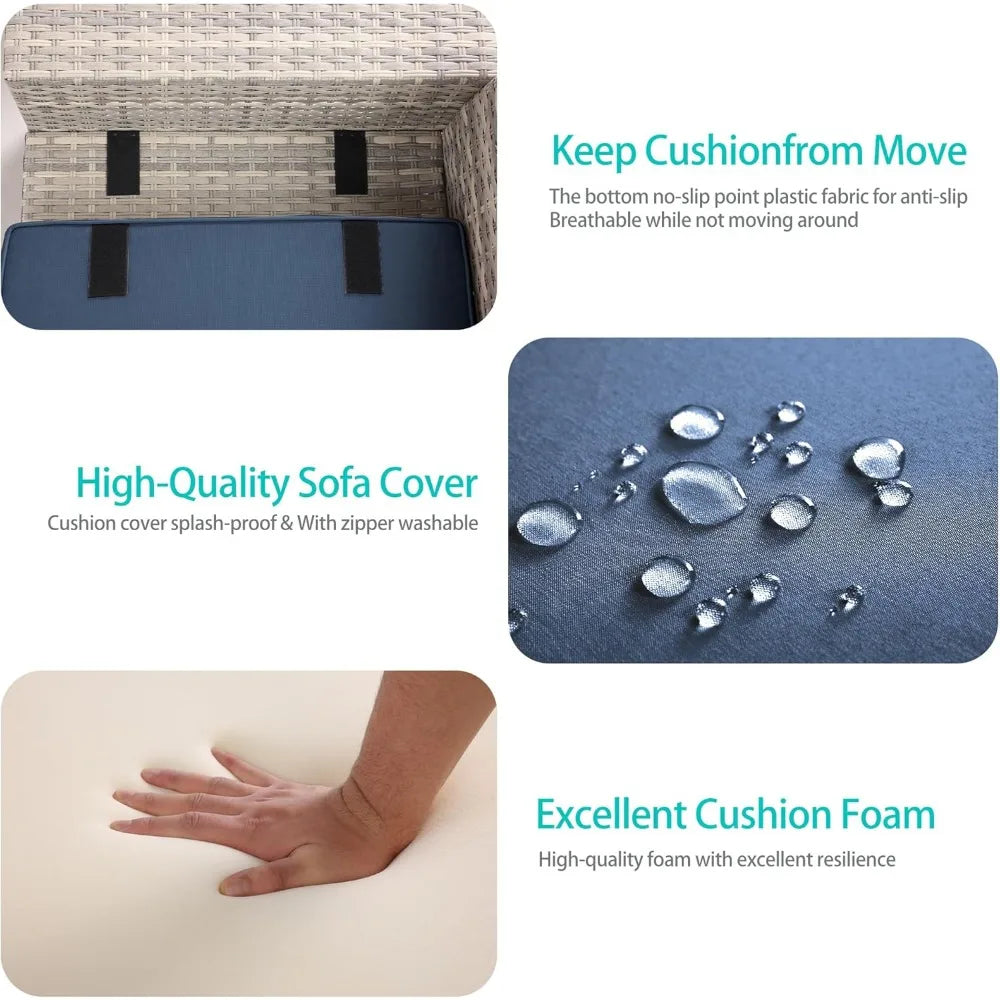 Keep Cushionfrom Move
The bottom no-slip point plastic fabric for anti-slip
Breathable while not moving around

High-Quality Sofa Cover
Cushion cover splash-proof & With zipper washable

Excellent Cushion Foam
High-quality foam with excellent resilience